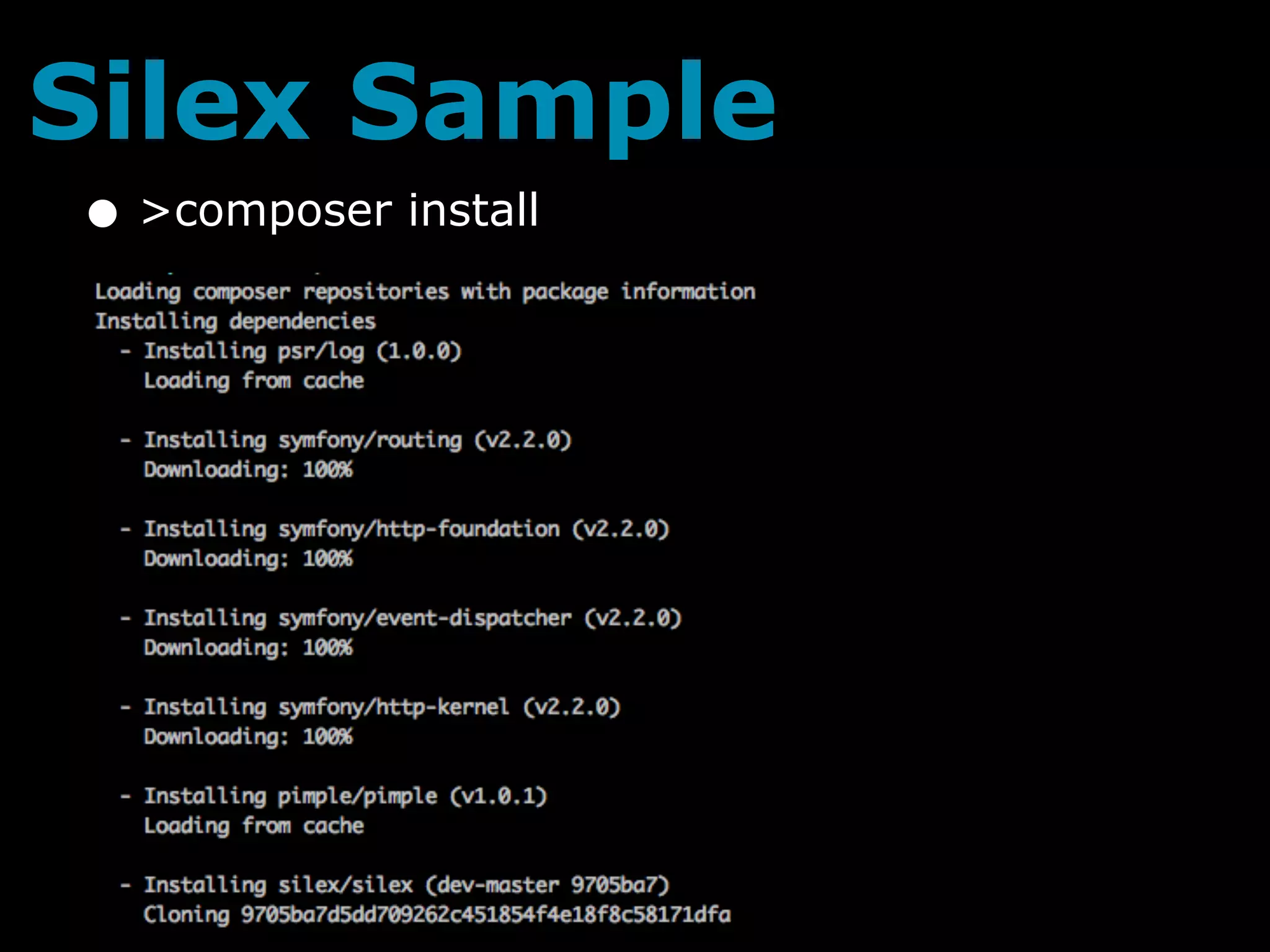 Silex Sample

● >composer install

Loading composer repositories with package information
Installing dependencies
  - Installing psr/log (1.0.0)
    Loading from cache

  - Installing symfony/routing (v2.2.0)
    Downloading: 100%

  - Installing symfony/http-foundation (v2.2.0)
    Downloading: 100%

  - Installing symfony/event-dispatcher (v2.2.0)
    Downloading: 100%

  - Installing symfony/http-kernel (v2.2.0)
    Downloading: 100%

  - Installing pimple/pimple (v1.0.1)
    Loading from cache

  - Installing silex/silex (dev-master 9705ba7)
    Cloning 9705ba7d5dd709262c451854f4e18f8c58171dfa